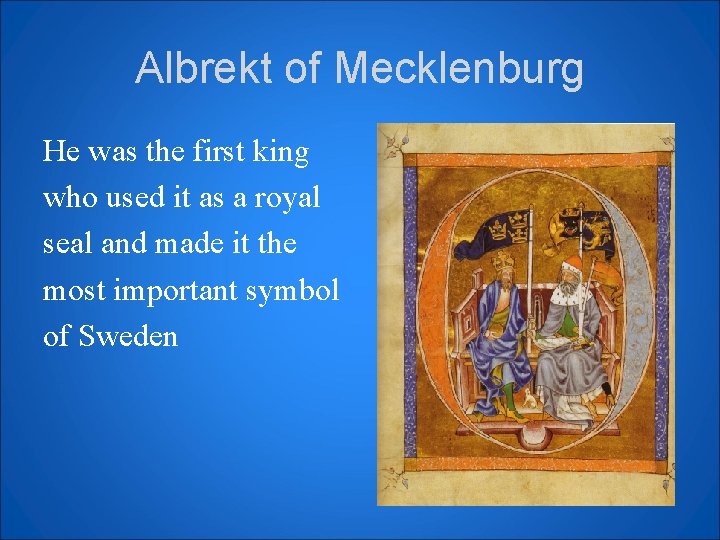 Albrekt of Mecklenburg

He was the first king who used it as a royal seal and made it the most important symbol of Sweden